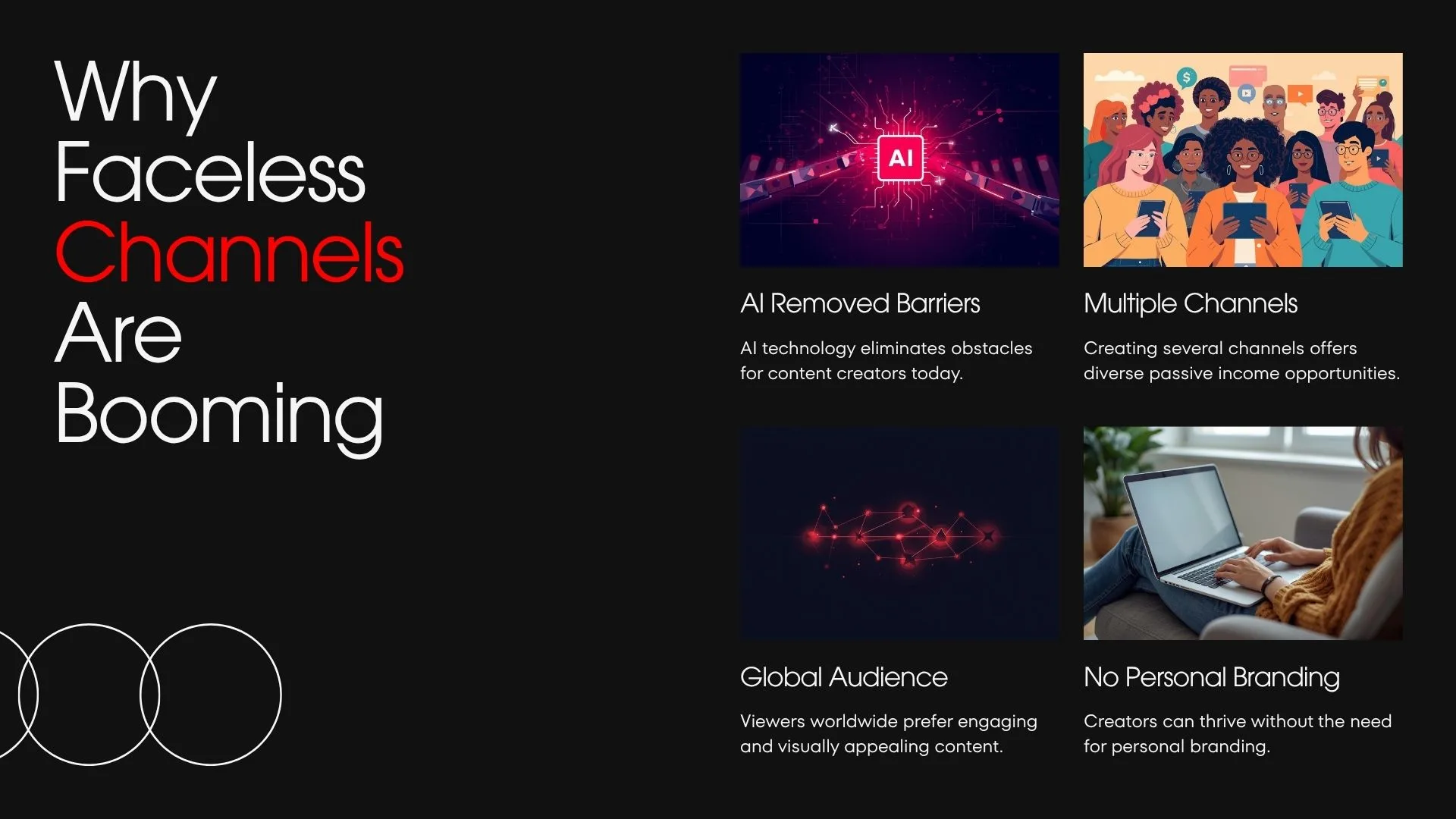 Why Faceless Channels Are Booming

AI

AI Removed Barriers

AI technology eliminates obstacles for content creators today.

Multiple Channels

Creating several channels offers diverse passive income opportunities.

Global Audience

Viewers worldwide prefer engaging and visually appealing content.

No Personal Branding

Creators can thrive without the need for personal branding.